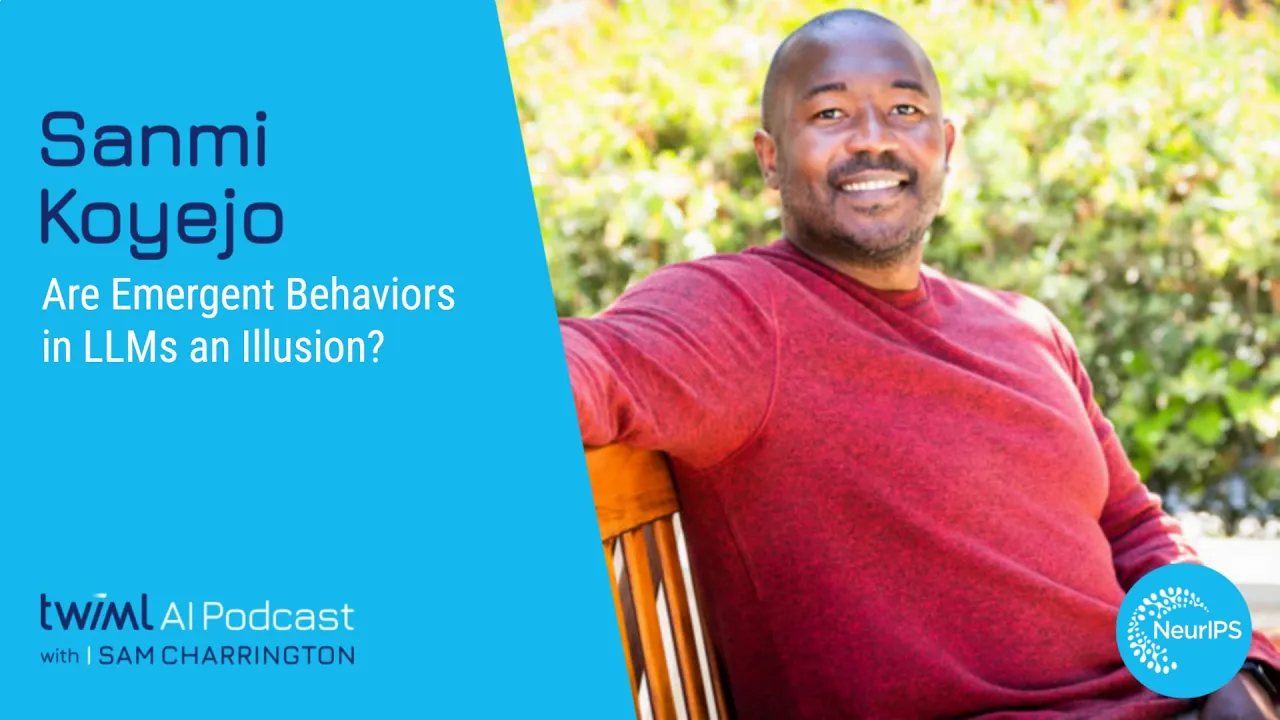 Sanmi Koyejo

Are Emergent Behaviors in LLMs an Illusion?

twiml AI Podcast
with | SAM CHARRINGTON

NeurIPS